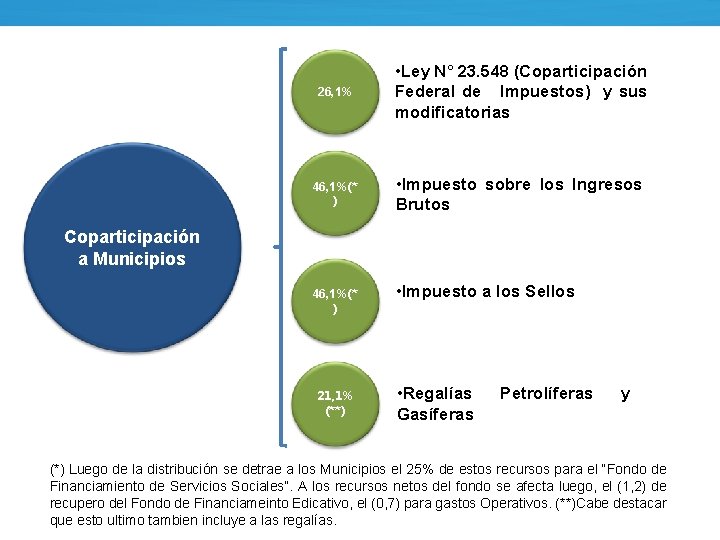 Coparticipación a Municipios

26,1%

•Ley N° 23.548 (Coparticipación Federal de Impuestos) y sus modificatorias

46,1%(*)

•Impuesto sobre los Ingresos Brutos

46,1%(*)

•Impuesto a los Sellos

21,1% (**)

•Regalías Petrolíferas y Gasíferas

(*) Luego de la distribución se detrae a los Municipios el 25% de estos recursos para el "Fondo de Financiamiento de Servicios Sociales". A los recursos netos del fondo se afecta luego, el (1,2) de recupero del Fondo de Financiameinto Edicativo, el (0,7) para gastos Operativos. (**)Cabe destacar que esto ultimo tambien incluye a las regalías.